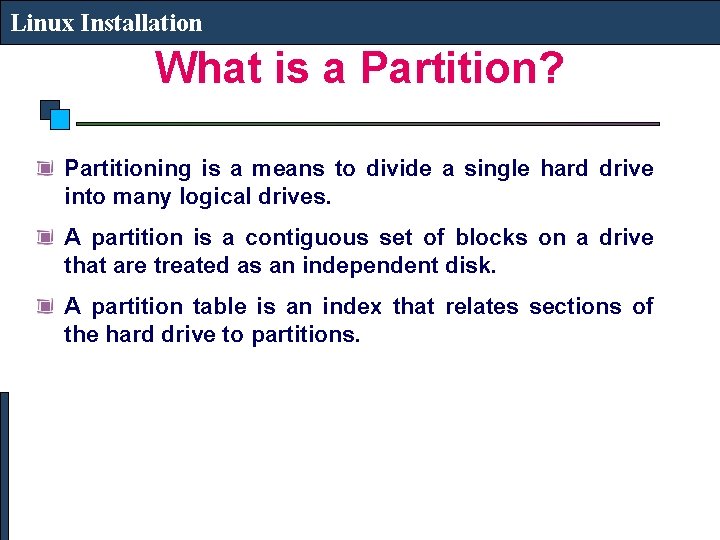 Linux Installation

What is a Partition?

Partitioning is a means to divide a single hard drive into many logical drives.

A partition is a contiguous set of blocks on a drive that are treated as an independent disk.

A partition table is an index that relates sections of the hard drive to partitions.